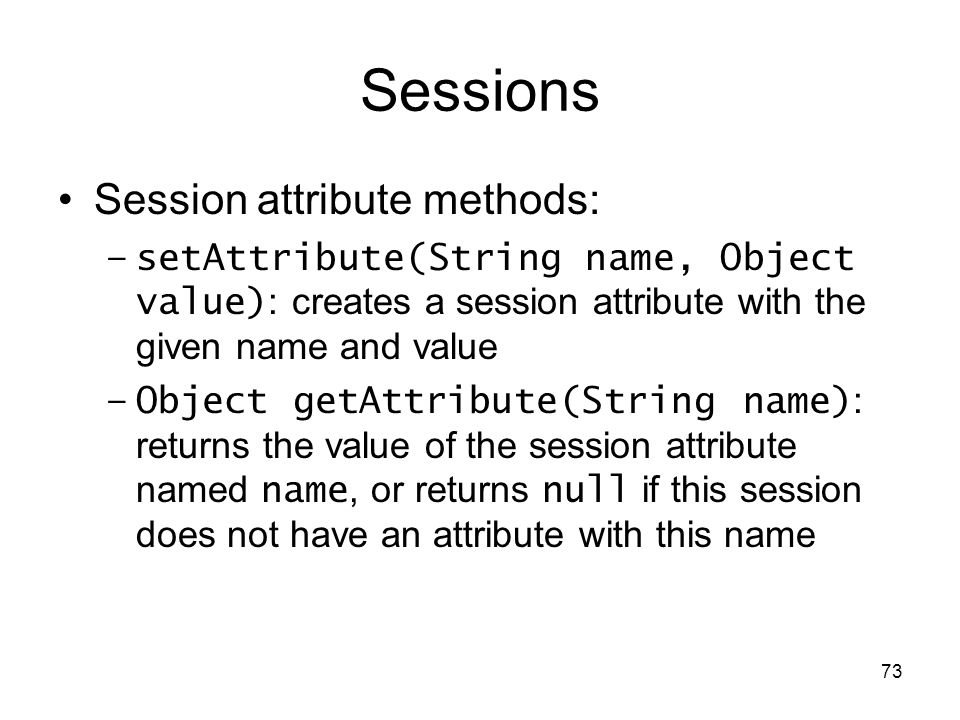 Sessions

• Session attribute methods:

– setAttribute(String name, Object value): creates a session attribute with the given name and value

– Object getAttribute(String name): returns the value of the session attribute named name, or returns null if this session does not have an attribute with this name

73